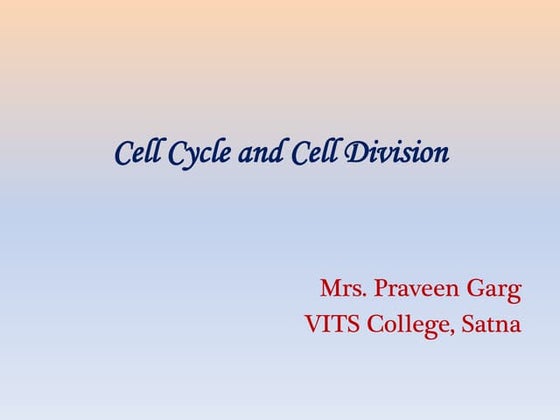 Cell Cycle and Cell Division

Mrs. Praveen Garg
VITS College, Satna